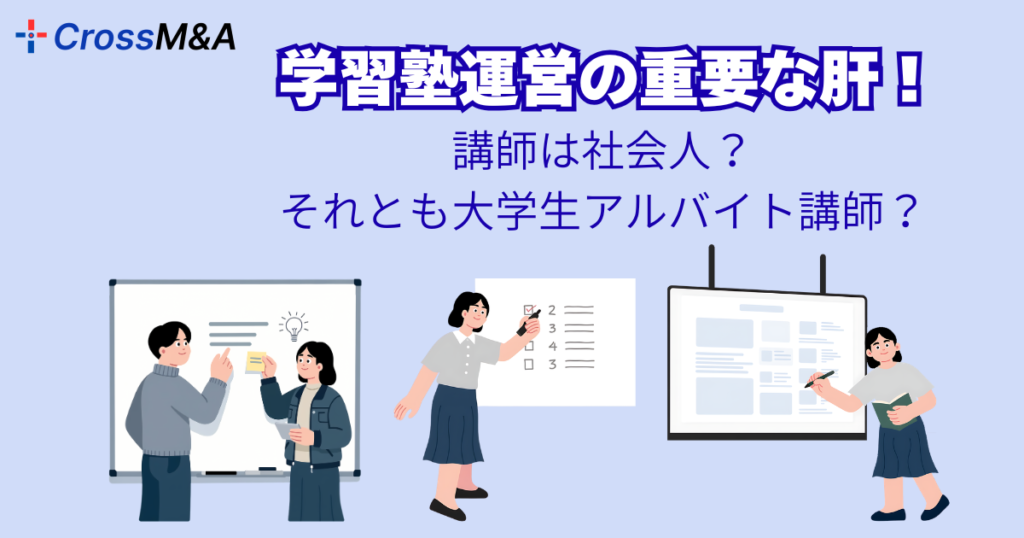 CrossM&A

学習塾運営の重要な肝！

講師は社会人？
それとも大学生アルバイト講師？

2
3
4
3